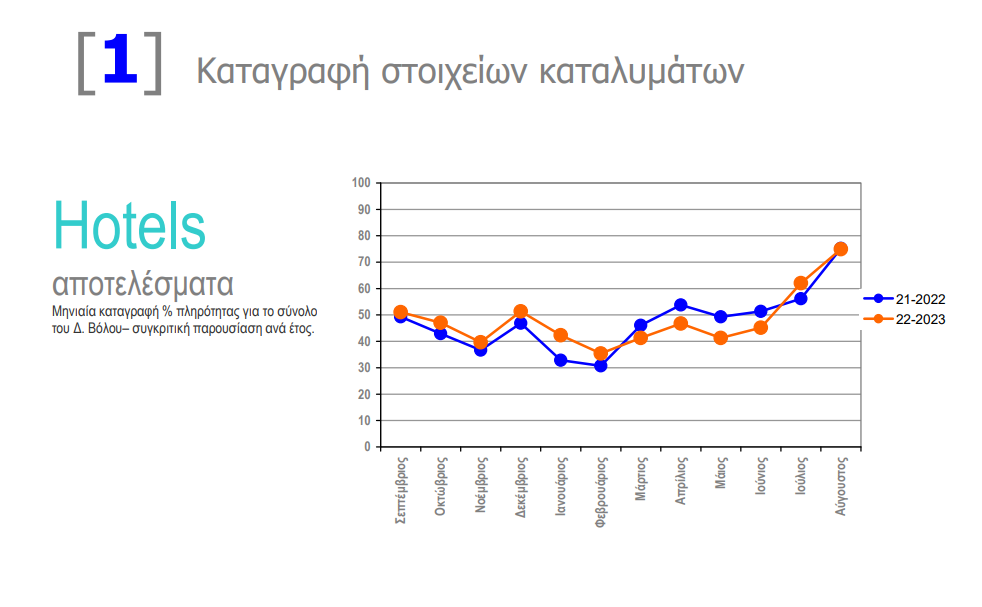 [1] Καταγραφή στοιχείων καταλυμάτων

Hotels
αποτελέσματα
Μηνιαία καταγραφή % πληρότητας για το σύνολο του Δ. Βόλου– συγκριτική παρουσίαση ανά έτος.

100
90
80
70
60
50
40
30
20
10
0

Σεπτέμβριος
Οκτώβριος
Νοέμβριος
Δεκέμβριος
Ιανουάριος
Φεβρουάριος
Μάρτιος
Απρίλιος
Μάιος
Ιούνιος
Ιούλιος
Αύγουστος

21-2022
22-2023